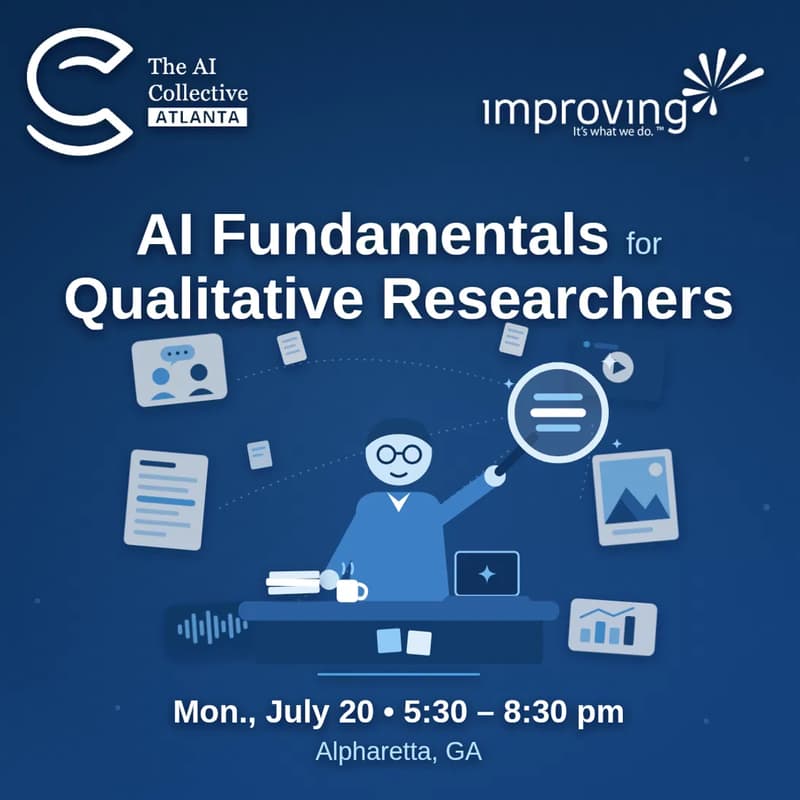 The AI Collective
ATLANTA

improving
It's what we do.™

AI Fundamentals for Qualitative Researchers

Mon., July 20 • 5:30 – 8:30 pm
Alpharetta, GA